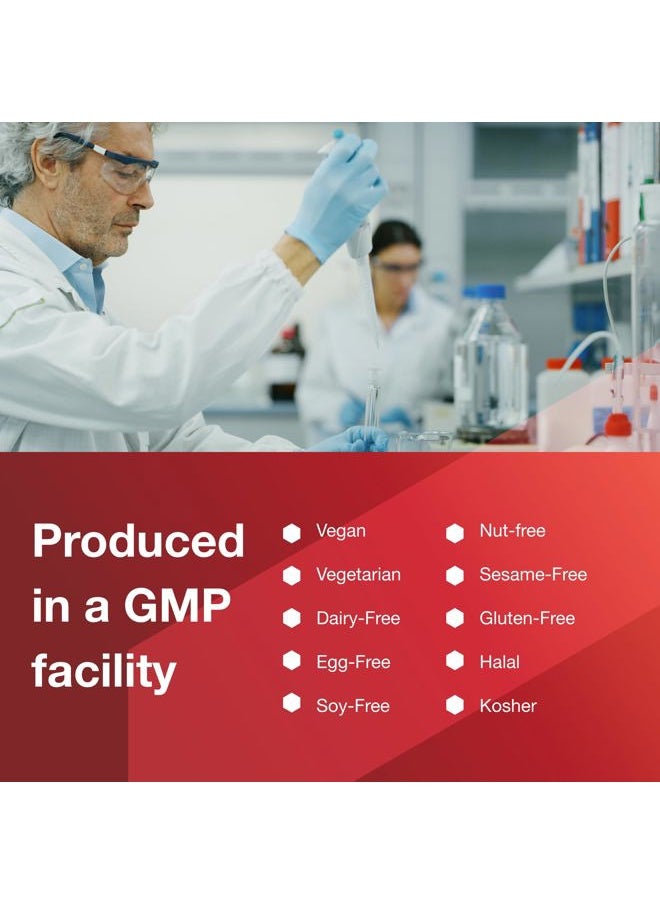 Produced in a GMP facility

Vegan
Vegetarian
Dairy-Free
Egg-Free
Soy-Free

Nut-free
Sesame-Free
Gluten-Free
Halal
Kosher